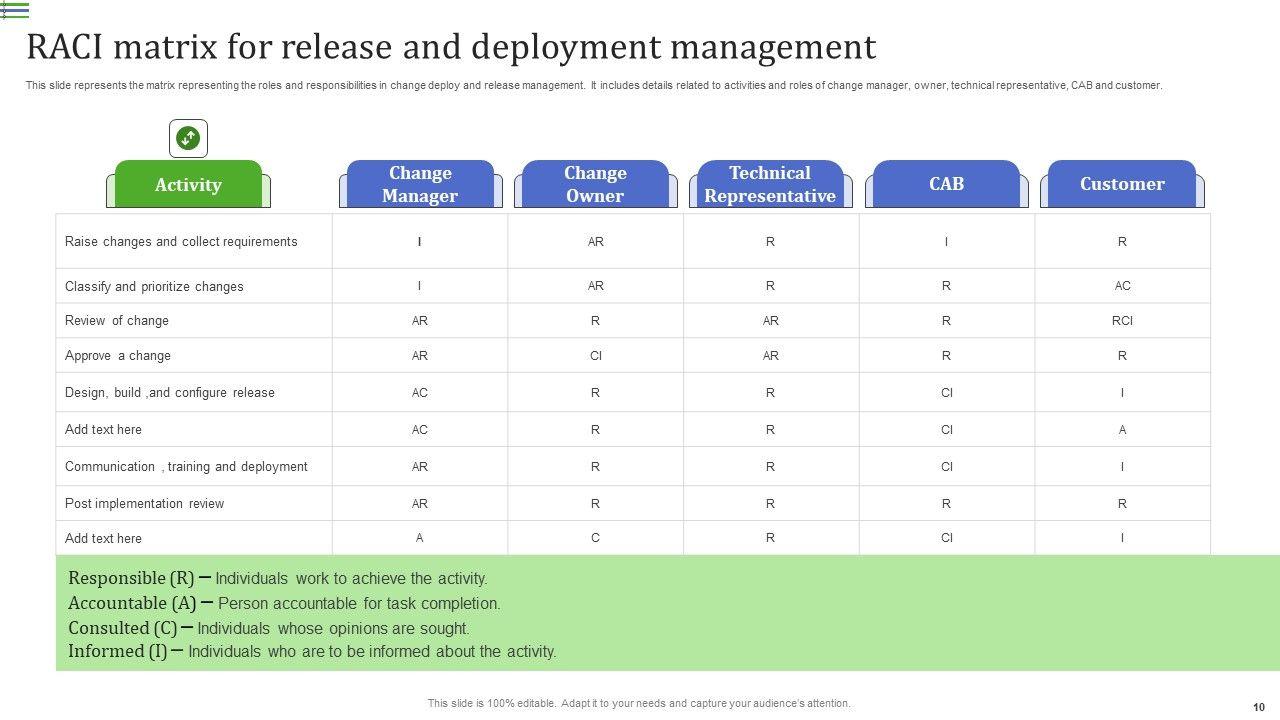 RACI matrix for release and deployment management

This slide represents the matrix representing the roles and responsibilities in change deploy and release management. It includes details related to activities and roles of change manager, owner, technical representative, CAB and customer.

| Activity | Change Manager | Change Owner | Technical Representative | CAB | Customer |
|---|---|---|---|---|---|
| Raise changes and collect requirements | I | AR | R | I | R |
| Classify and prioritize changes | I | AR | R | R | AC |
| Review of change | AR | R | AR | R | RCI |
| Approve a change | AR | CI | AR | R | R |
| Design, build ,and configure release | AC | R | R | CI | I |
| Add text here | AC | R | R | CI | A |
| Communication , training and deployment | AR | R | R | CI | I |
| Post implementation review | AR | R | R | R | R |
| Add text here | A | C | R | CI | I |

Responsible (R) – Individuals work to achieve the activity.
Accountable (A) – Person accountable for task completion.
Consulted (C) – Individuals whose opinions are sought.
Informed (I) – Individuals who are to be informed about the activity.

This slide is 100% editable. Adapt it to your needs and capture your audience's attention.

10